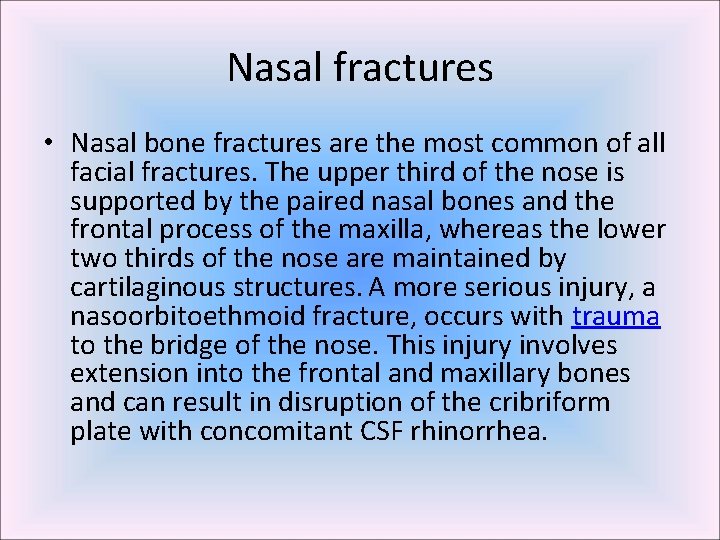 Nasal fractures

• Nasal bone fractures are the most common of all facial fractures. The upper third of the nose is supported by the paired nasal bones and the frontal process of the maxilla, whereas the lower two thirds of the nose are maintained by cartilaginous structures. A more serious injury, a nasoorbitoethmoid fracture, occurs with trauma to the bridge of the nose. This injury involves extension into the frontal and maxillary bones and can result in disruption of the cribriform plate with concomitant CSF rhinorrhea.